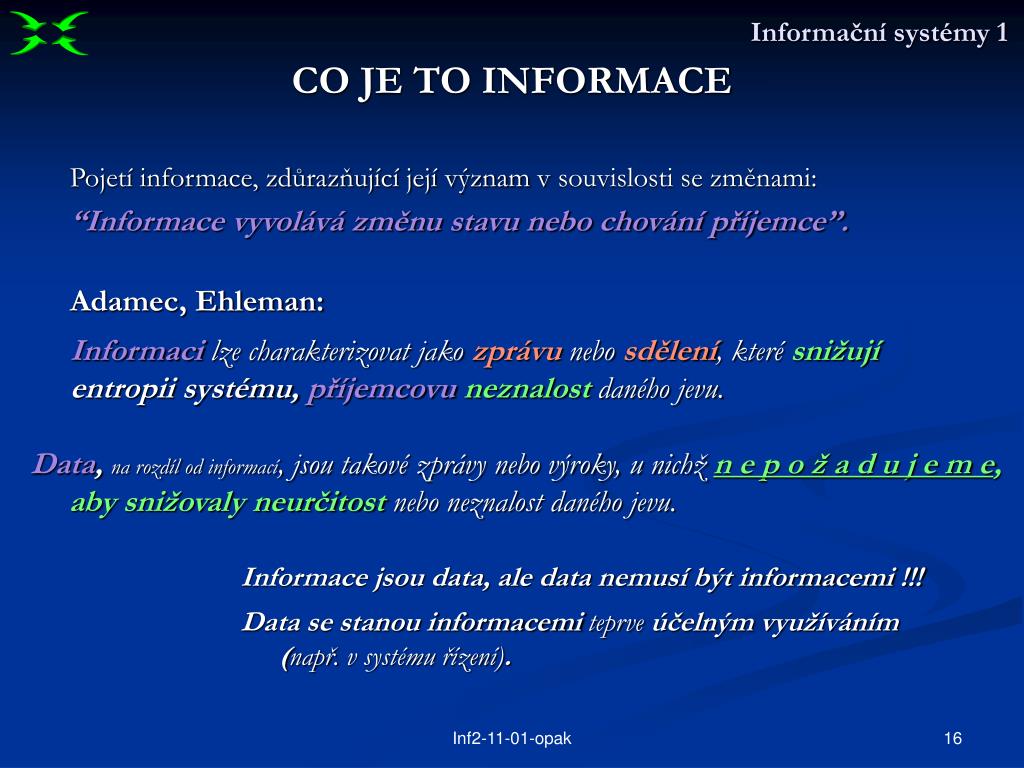 Informační systémy 1

CO JE TO INFORMACE

Pojetí informace, zdůrazňující její význam v souvislosti se změnami:

“Informace vyvolává změnu stavu nebo chování příjemce”.

Adamec, Ehleman:

Informaci lze charakterizovat jako zprávu nebo sdělení, které snižují entropii systému, příjemcovu neznalost daného jevu.

Data, na rozdíl od informací, jsou takové zprávy nebo výroky, u nichž n e p o ž a d u j e m e, aby snižovaly neurčitost nebo neznalost daného jevu.

Informace jsou data, ale data nemusí být informacemi !!!

Data se stanou informacemi teprve účelným využíváním (např. v systému řízení).

Inf2-11-01-opak

16